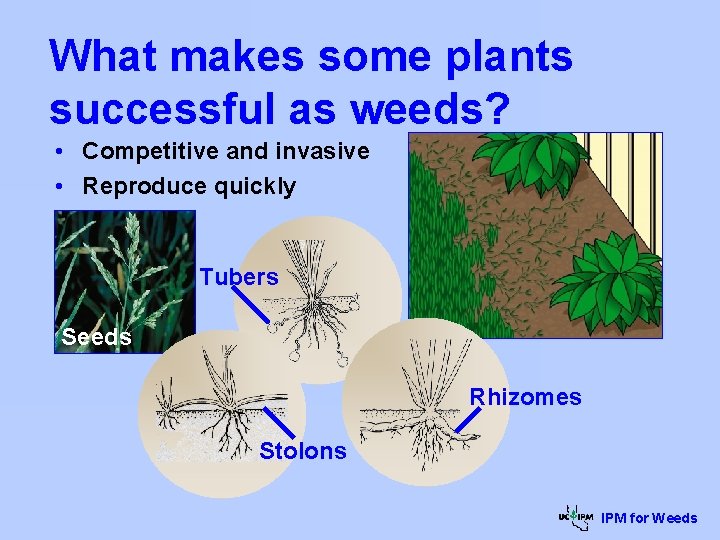 What makes some plants successful as weeds?

• Competitive and invasive
• Reproduce quickly

Seeds

Tubers

Stolons

Rhizomes

UC IPM IPM for Weeds